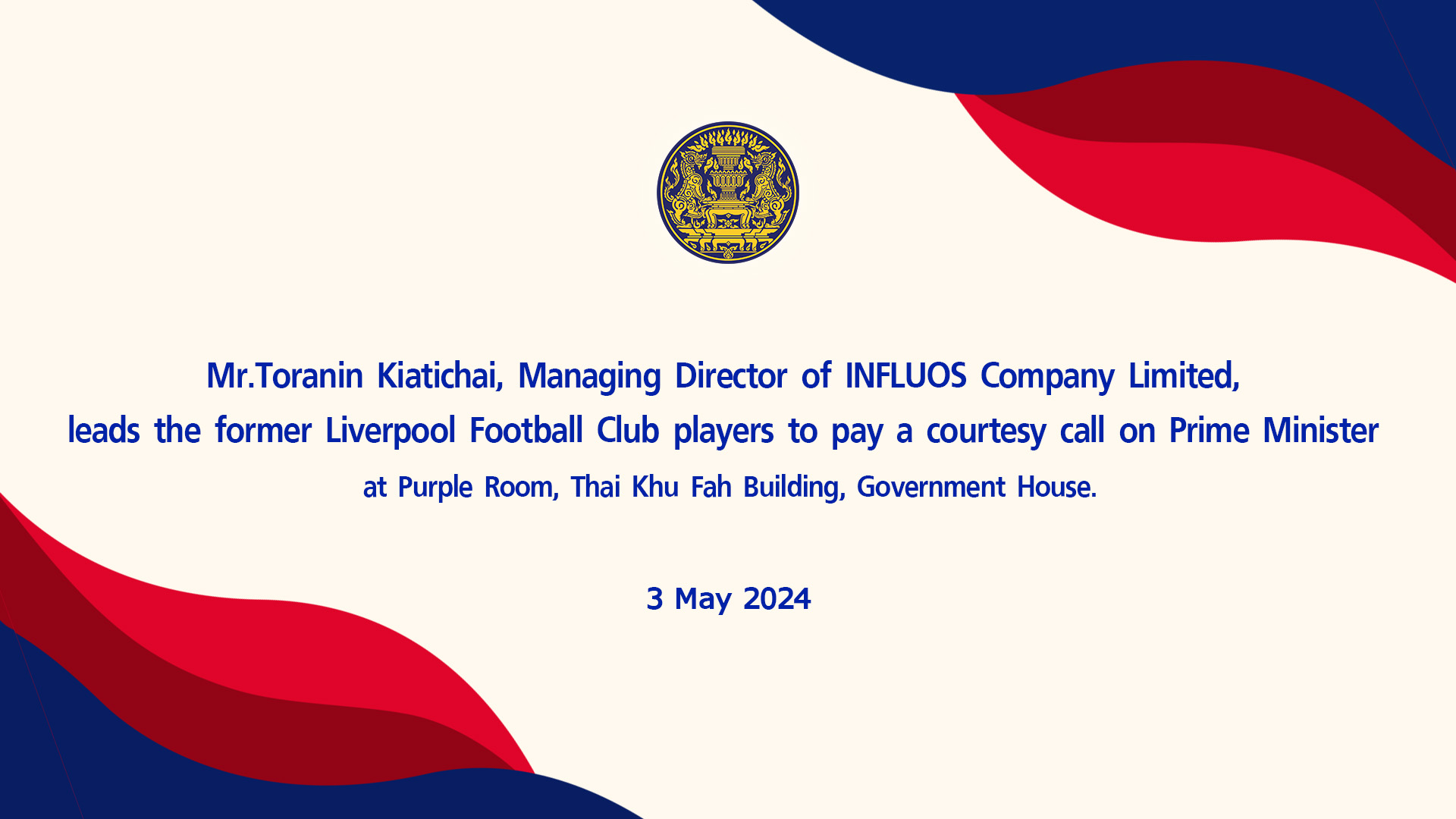 Mr.Toranin Kiatichai, Managing Director of INFLUOS Company Limited, leads the former Liverpool Football Club players to pay a courtesy call on Prime Minister at Purple Room, Thai Khu Fah Building, Government House.

3 May 2024